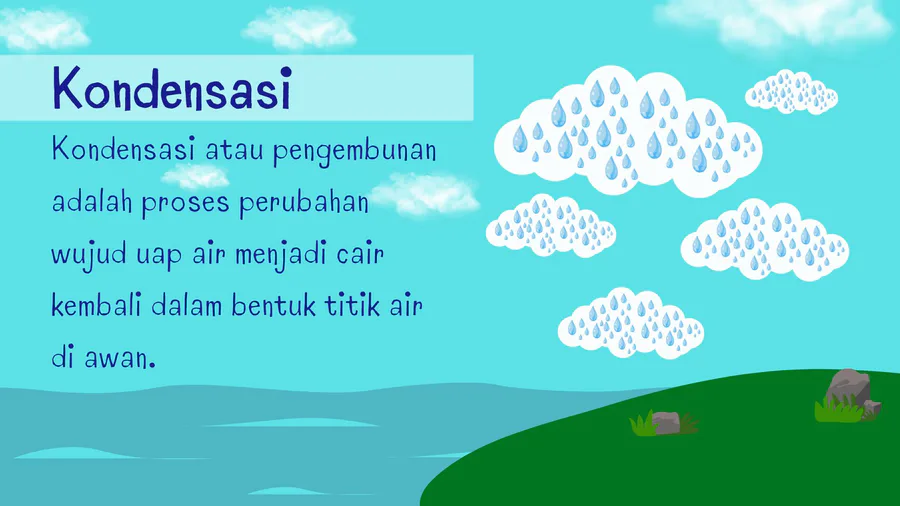 Kondensasi

Kondensasi atau pengembunan adalah proses perubahan wujud uap air menjadi cair kembali dalam bentuk titik air di awan.